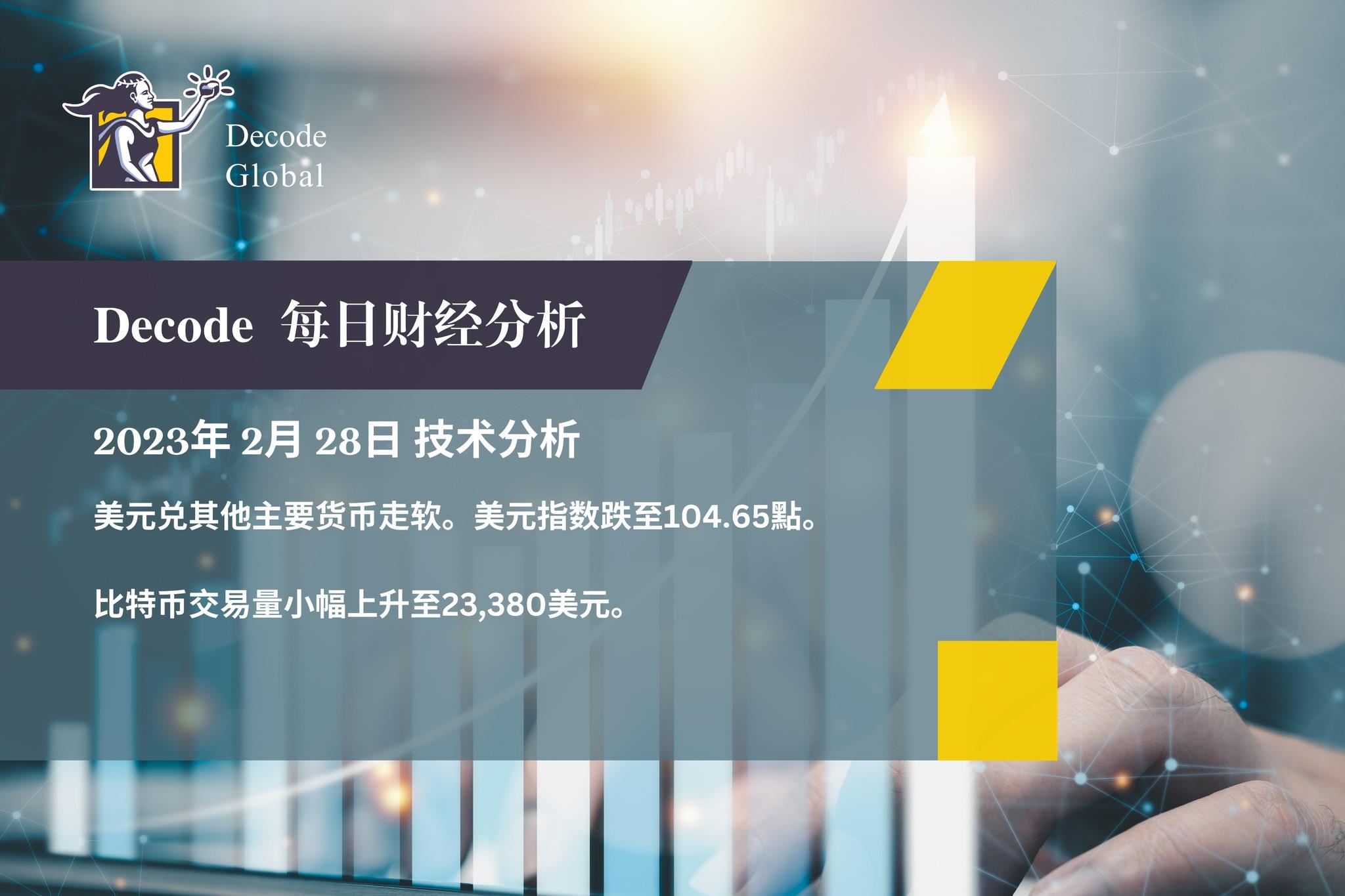 Decode Global

Decode 每日财经分析

2023年 2月 28日 技术分析

美元兑其他主要货币走软。美元指数跌至104.65點。

比特币交易量小幅上升至23,380美元。